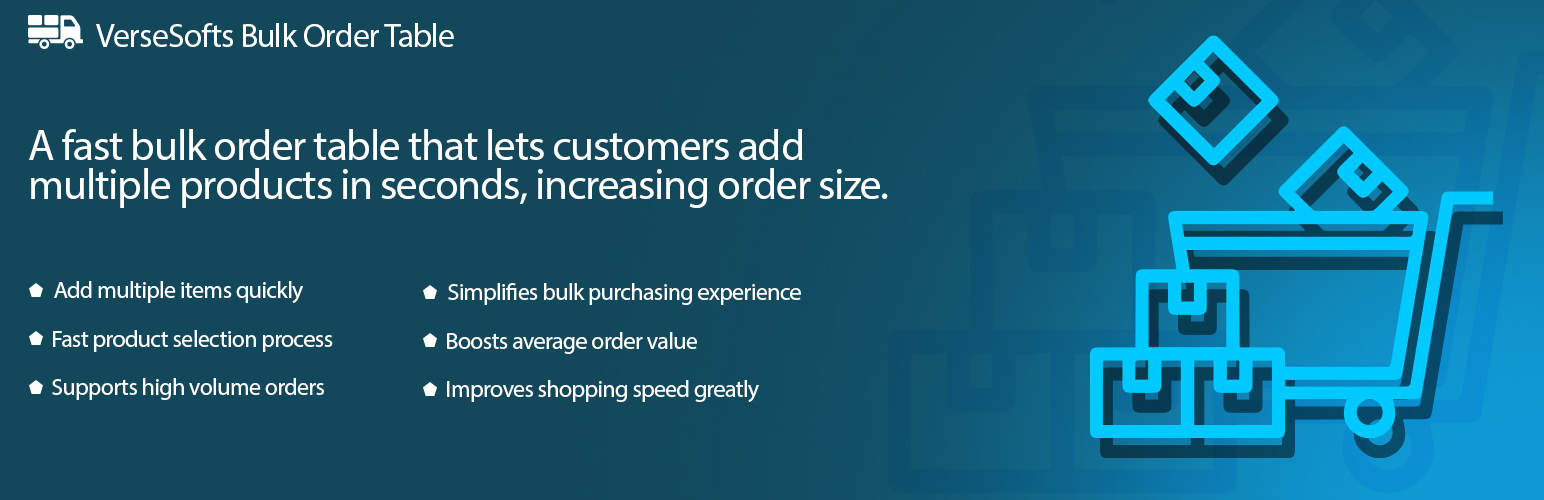 VerseSofts Bulk Order Table

A fast bulk order table that lets customers add multiple products in seconds, increasing order size.

Add multiple items quickly

Fast product selection process

Supports high volume orders

Simplifies bulk purchasing experience

Boosts average order value

Improves shopping speed greatly